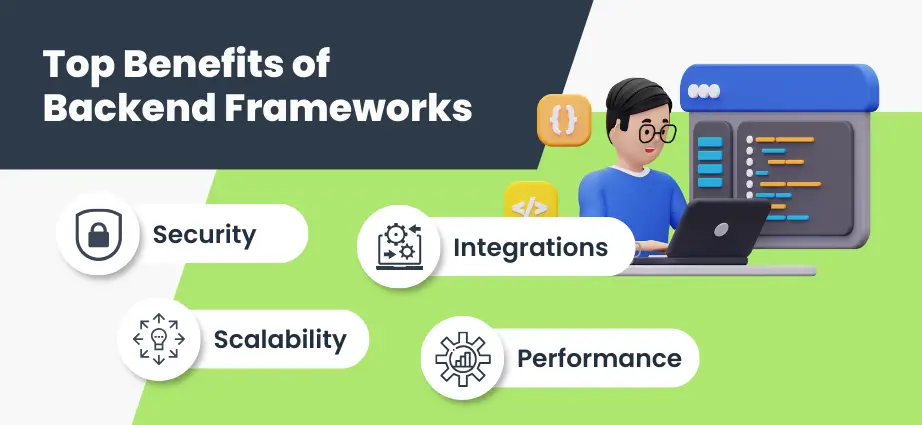 Top Benefits of Backend Frameworks

{}

</>

Security

Integrations

Scalability

Performance